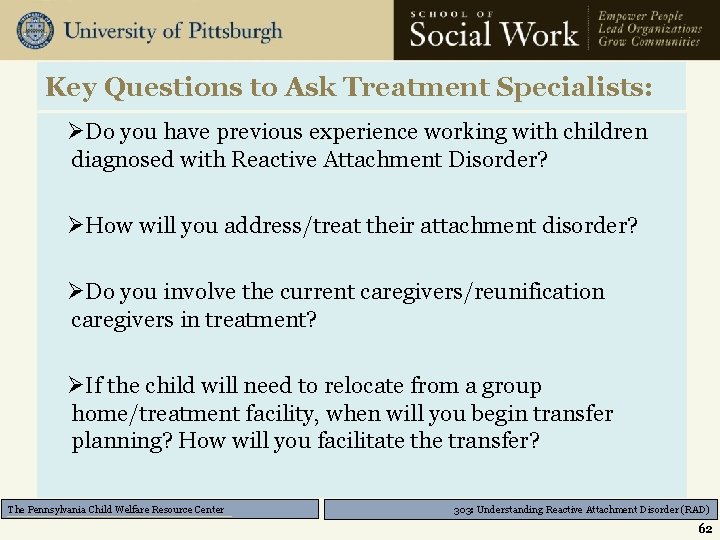 University of Pittsburgh

SCHOOL OF Social Work

Empower People
Lead Organizations
Grow Communities

Key Questions to Ask Treatment Specialists:

➢Do you have previous experience working with children diagnosed with Reactive Attachment Disorder?

➢How will you address/treat their attachment disorder?

➢Do you involve the current caregivers/reunification caregivers in treatment?

➢If the child will need to relocate from a group home/treatment facility, when will you begin transfer planning? How will you facilitate the transfer?

The Pennsylvania Child Welfare Resource Center

303: Understanding Reactive Attachment Disorder (RAD)

62